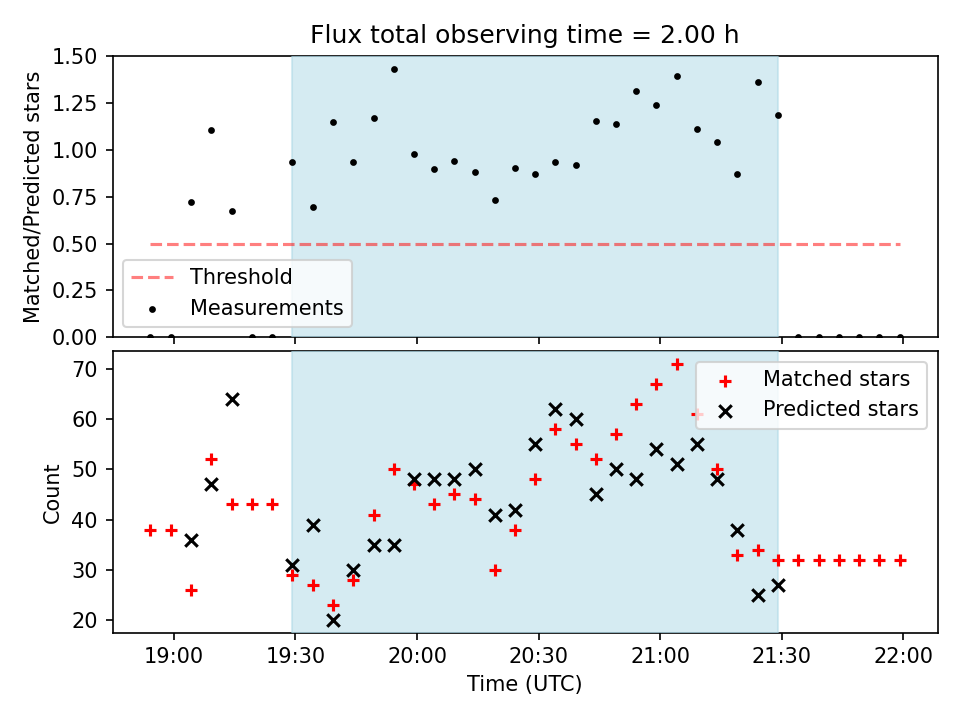 Flux total observing time = 2.00 h

Matched/Predicted stars
1.50
1.25
1.00
0.75
0.50
0.25
0.00

Threshold
Measurements

Count
70
60
50
40
30
20

Matched stars
Predicted stars

19:00
19:30
20:00
20:30
21:00
21:30
22:00
Time (UTC)